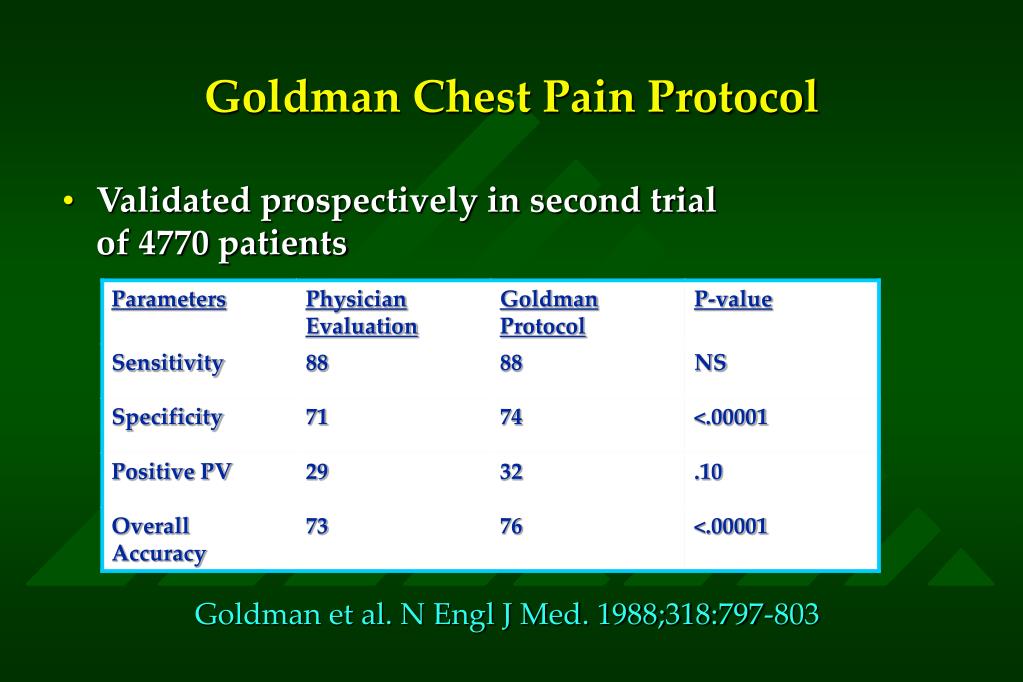 Goldman Chest Pain Protocol

• Validated prospectively in second trial of 4770 patients

| Parameters | Physician Evaluation | Goldman Protocol | P-value |
|---|---|---|---|
| Sensitivity | 88 | 88 | NS |
| Specificity | 71 | 74 | <.00001 |
| Positive PV | 29 | 32 | .10 |
| Overall Accuracy | 73 | 76 | <.00001 |

Goldman et al. N Engl J Med. 1988;318:797-803